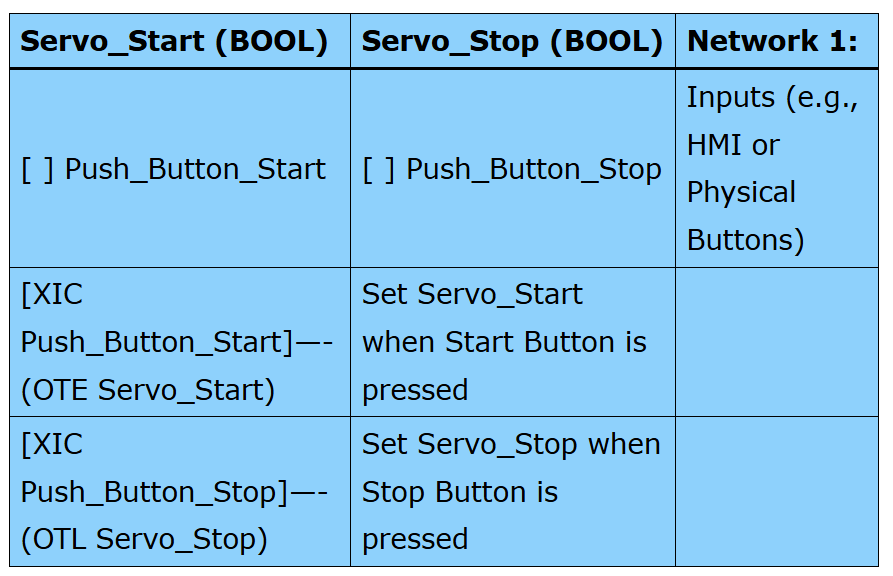 | Servo_Start (BOOL) | Servo_Stop (BOOL) | Network 1: |
|---|---|---|
| [ ] Push_Button_Start | [ ] Push_Button_Stop | Inputs (e.g., HMI or Physical Buttons) |
| [XIC Push_Button_Start]—-(OTE Servo_Start) | Set Servo_Start when Start Button is pressed | |
| [XIC Push_Button_Stop]—-(OTL Servo_Stop) | Set Servo_Stop when Stop Button is pressed | |